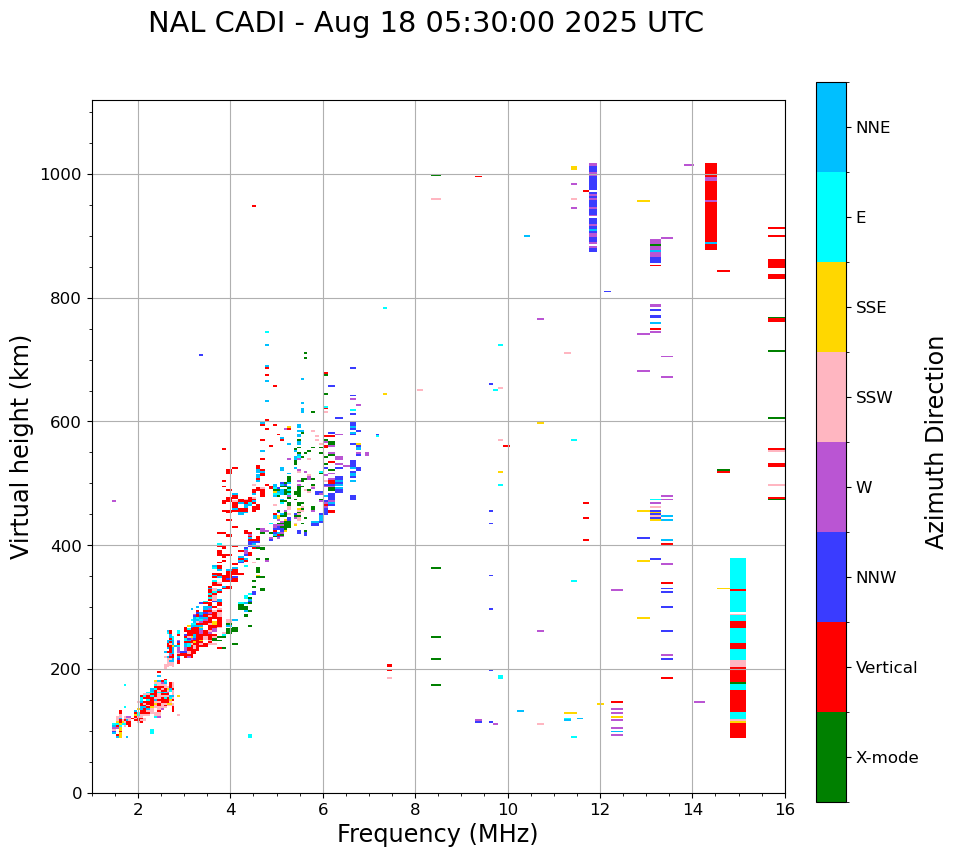 NAL CADI - Aug 18 05:30:00 2025 UTC

Virtual height (km)

1000
800
600
400
200
0

2
4
6
8
10
12
14
16

Frequency (MHz)

NNE
E
SSE
SSW
W
NNW
Vertical
X-mode

Azimuth Direction